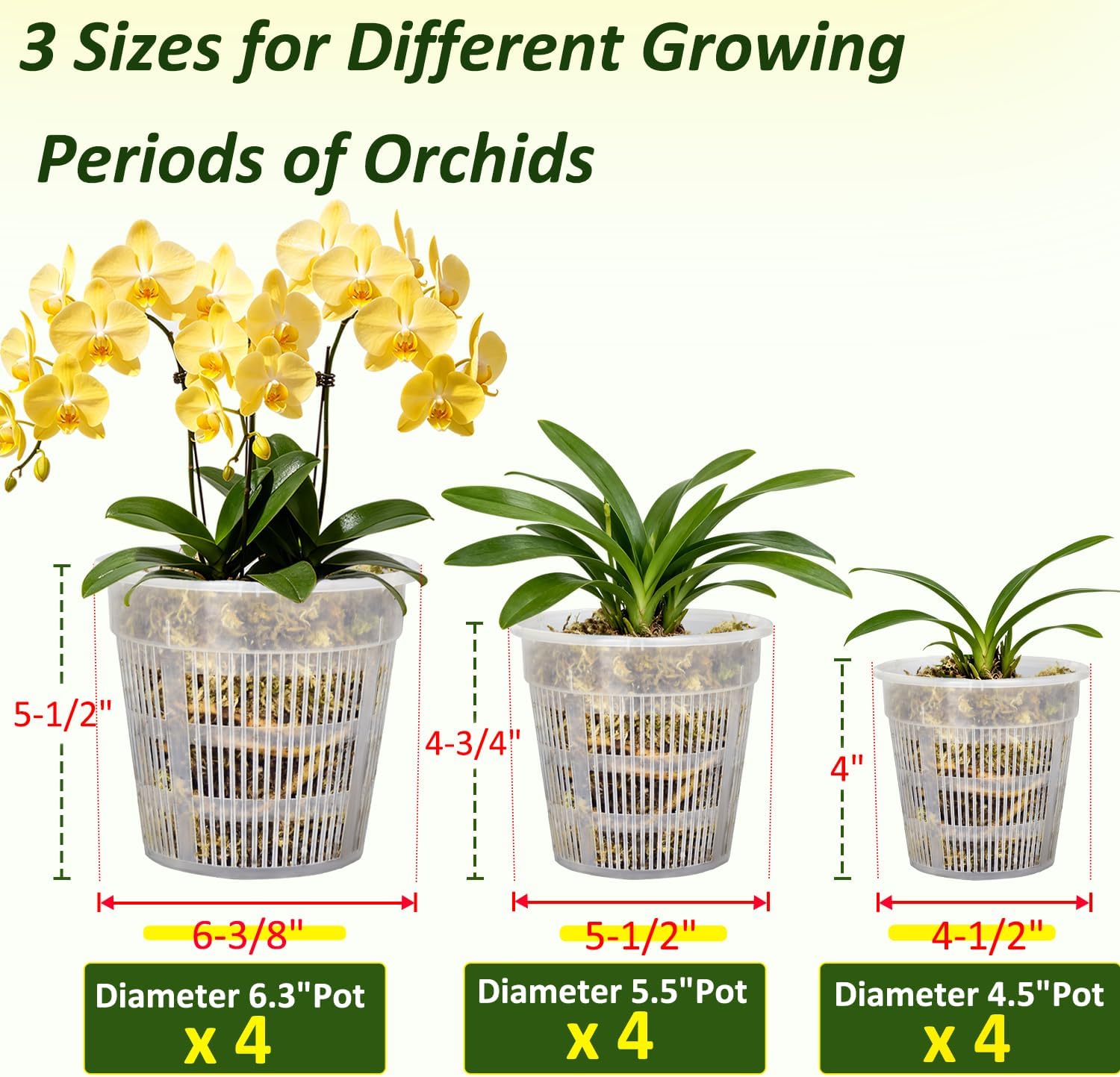 3 Sizes for Different Growing Periods of Orchids

5-1/2"

6-3/8"

Diameter 6.3"Pot
x 4

4-3/4"

5-1/2"

Diameter 5.5"Pot
x 4

4"

4-1/2"

Diameter 4.5"Pot
x 4